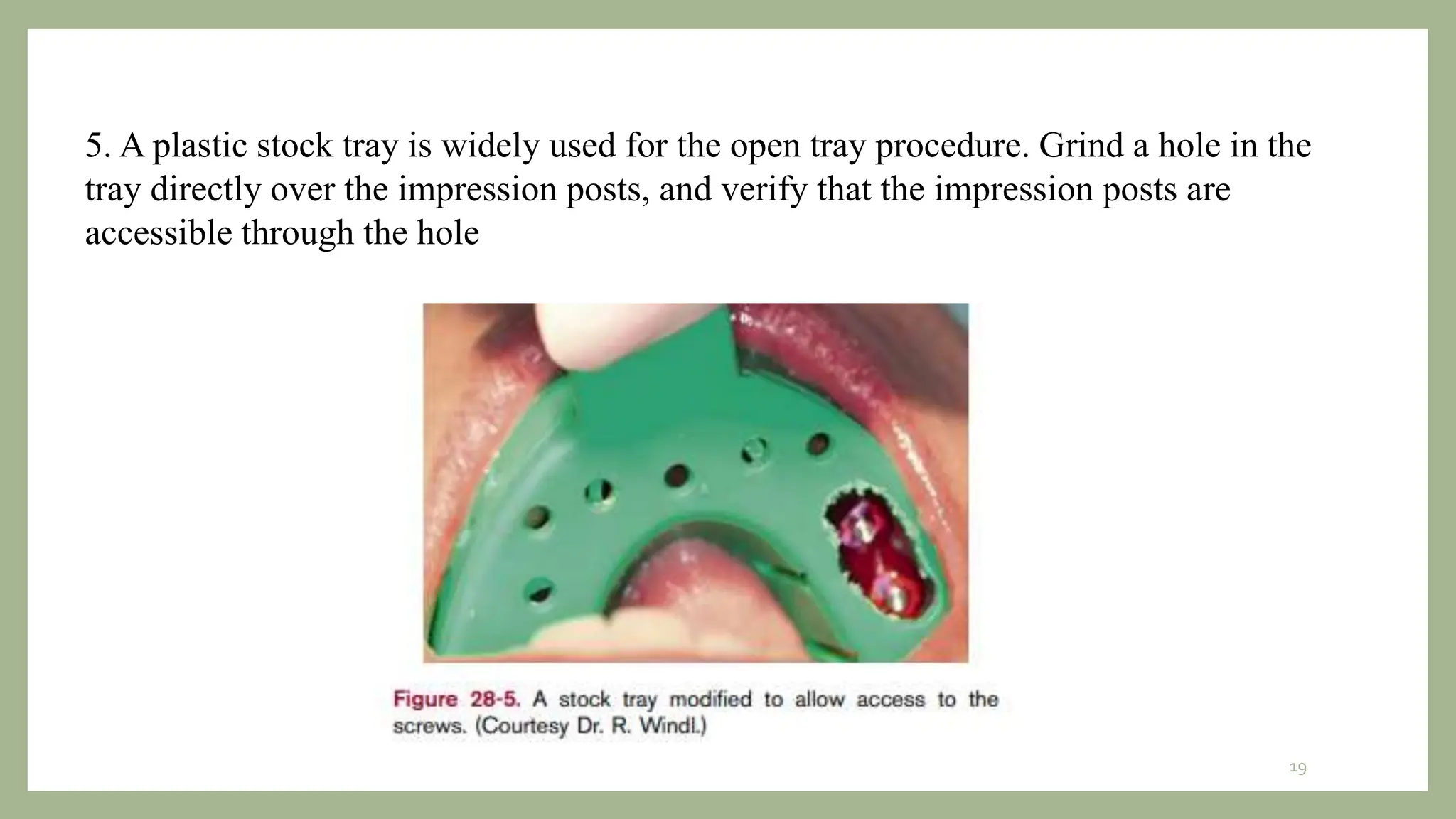 5. A plastic stock tray is widely used for the open tray procedure. Grind a hole in the tray directly over the impression posts, and verify that the impression posts are accessible through the hole

Figure 28-5. A stock tray modified to allow access to the screws. (Courtesy Dr. R. Windl.)

19